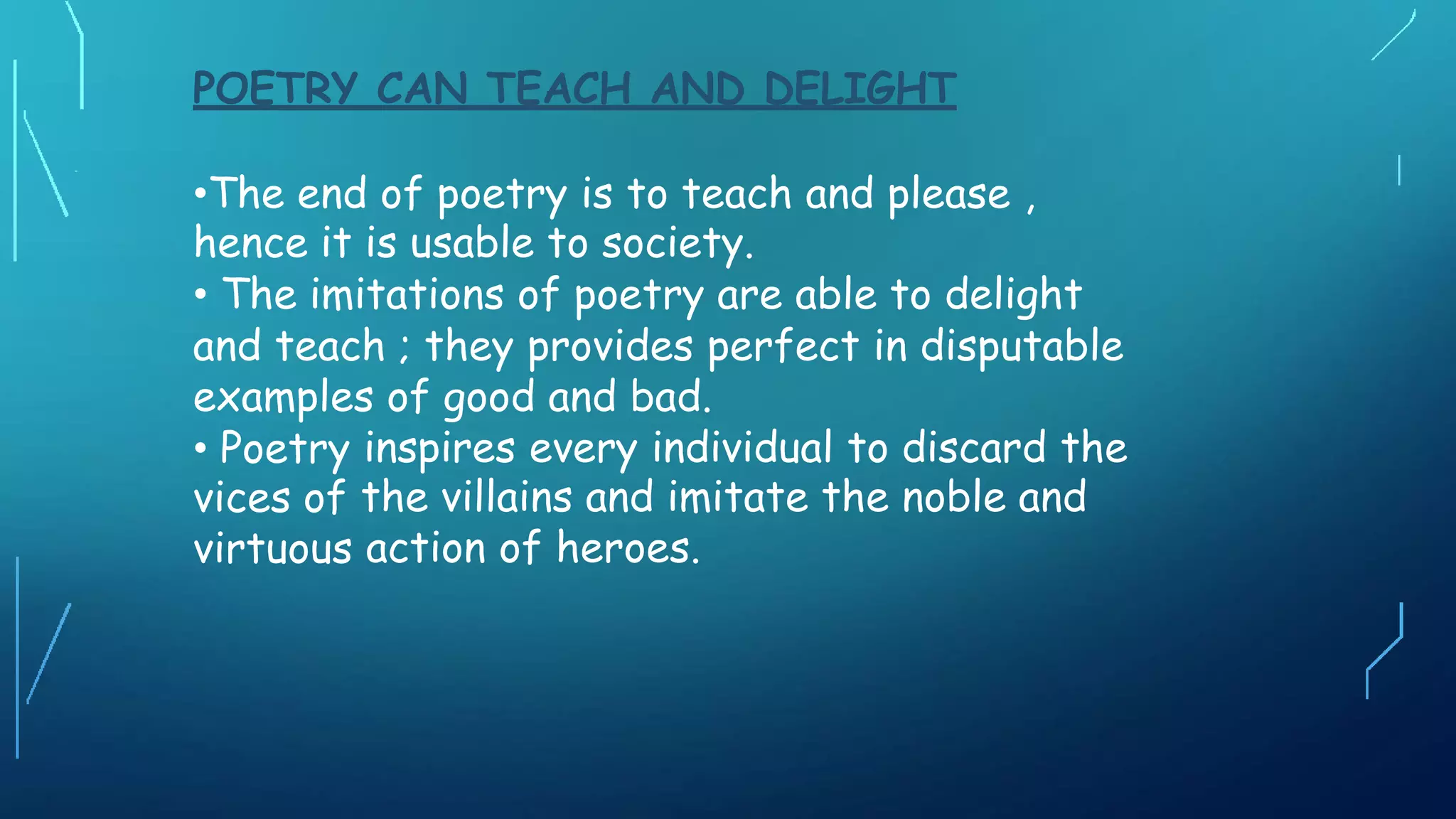 POETRY CAN TEACH AND DELIGHT

•The end of poetry is to teach and please , hence it is usable to society.
• The imitations of poetry are able to delight and teach ; they provides perfect in disputable examples of good and bad.
• Poetry inspires every individual to discard the vices of the villains and imitate the noble and virtuous action of heroes.